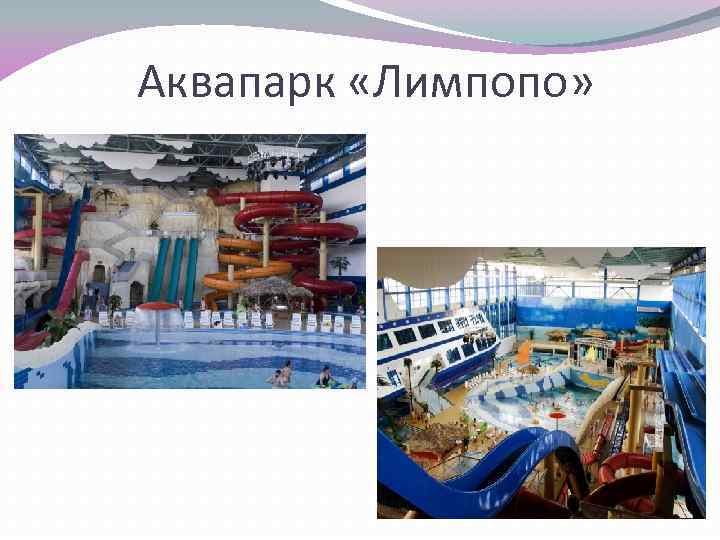 Аквапарк «Лимпопо»